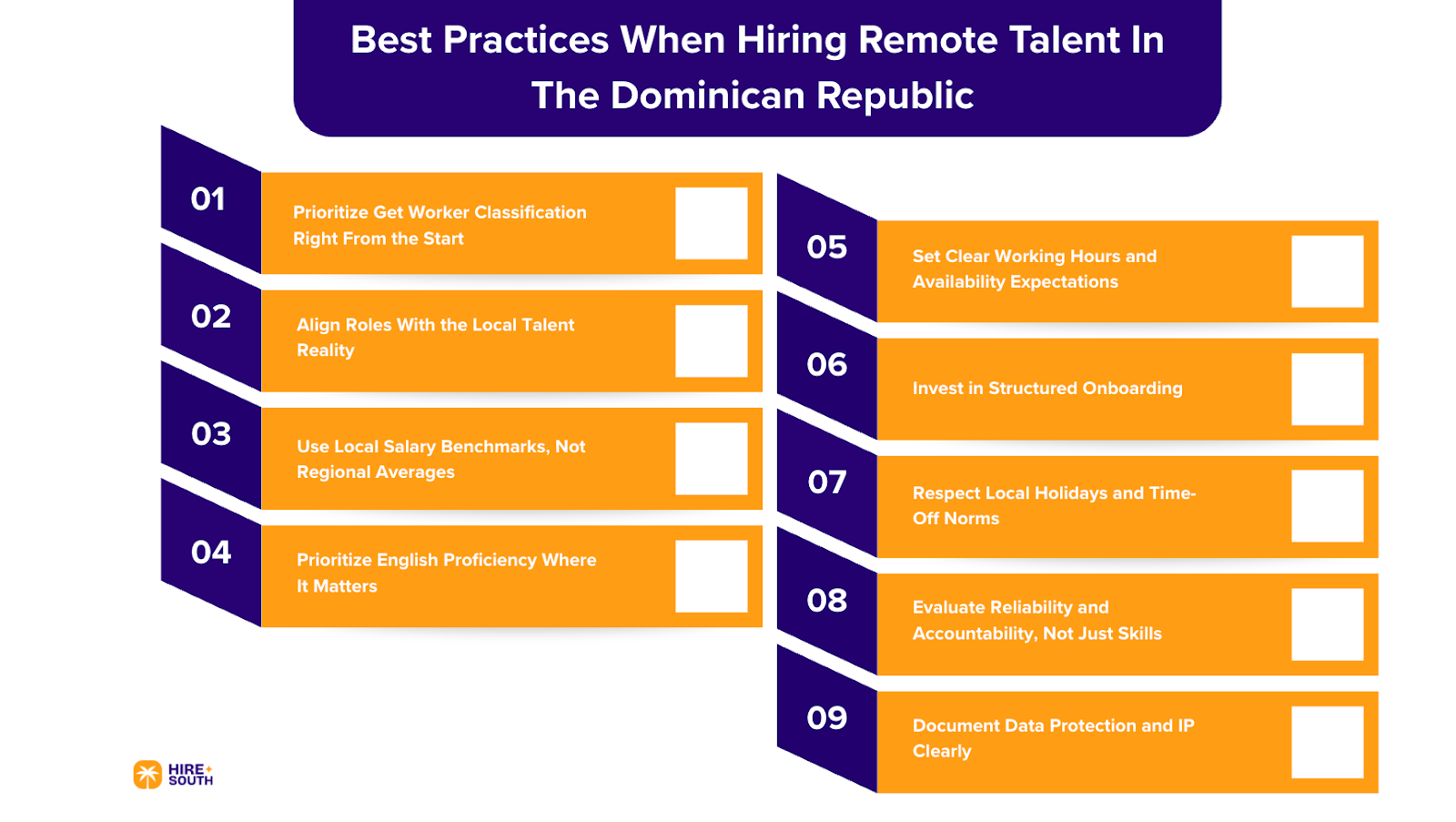 Best Practices When Hiring Remote Talent In The Dominican Republic

01

Prioritize Get Worker Classification Right From the Start

02

Align Roles With the Local Talent Reality

03

Use Local Salary Benchmarks, Not Regional Averages

04

Prioritize English Proficiency Where It Matters

05

Set Clear Working Hours and Availability Expectations

06

Invest in Structured Onboarding

07

Respect Local Holidays and Time-Off Norms

08

Evaluate Reliability and Accountability, Not Just Skills

09

Document Data Protection and IP Clearly

HIRE SOUTH